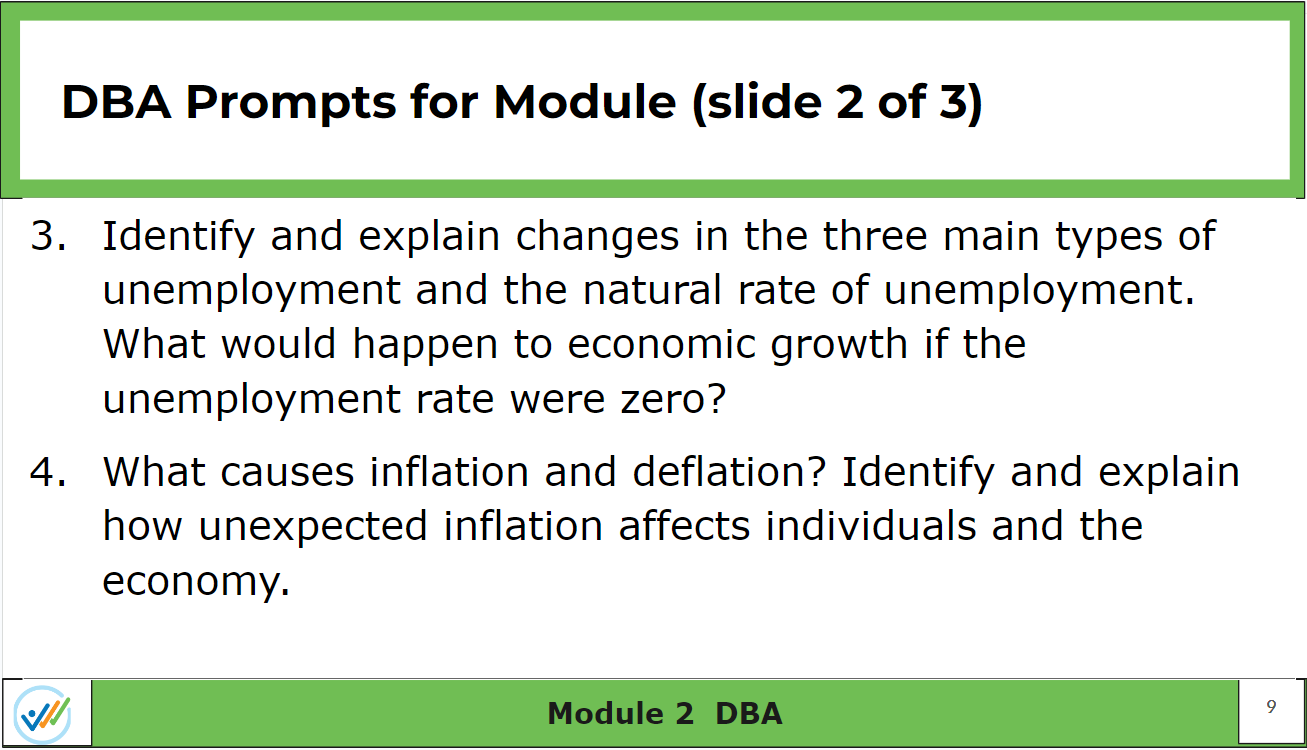 DBA Prompts for Module (slide 2 of 3)

3. Identify and explain changes in the three main types of unemployment and the natural rate of unemployment. What would happen to economic growth if the unemployment rate were zero?

4. What causes inflation and deflation? Identify and explain how unexpected inflation affects individuals and the economy.

Module 2 DBA

9